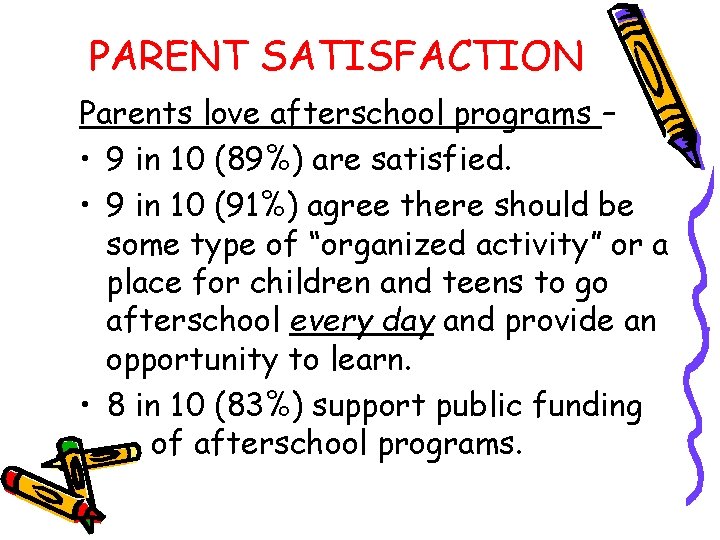 PARENT SATISFACTION

Parents love afterschool programs –

• 9 in 10 (89%) are satisfied.

• 9 in 10 (91%) agree there should be some type of “organized activity” or a place for children and teens to go afterschool every day and provide an opportunity to learn.

• 8 in 10 (83%) support public funding of afterschool programs.